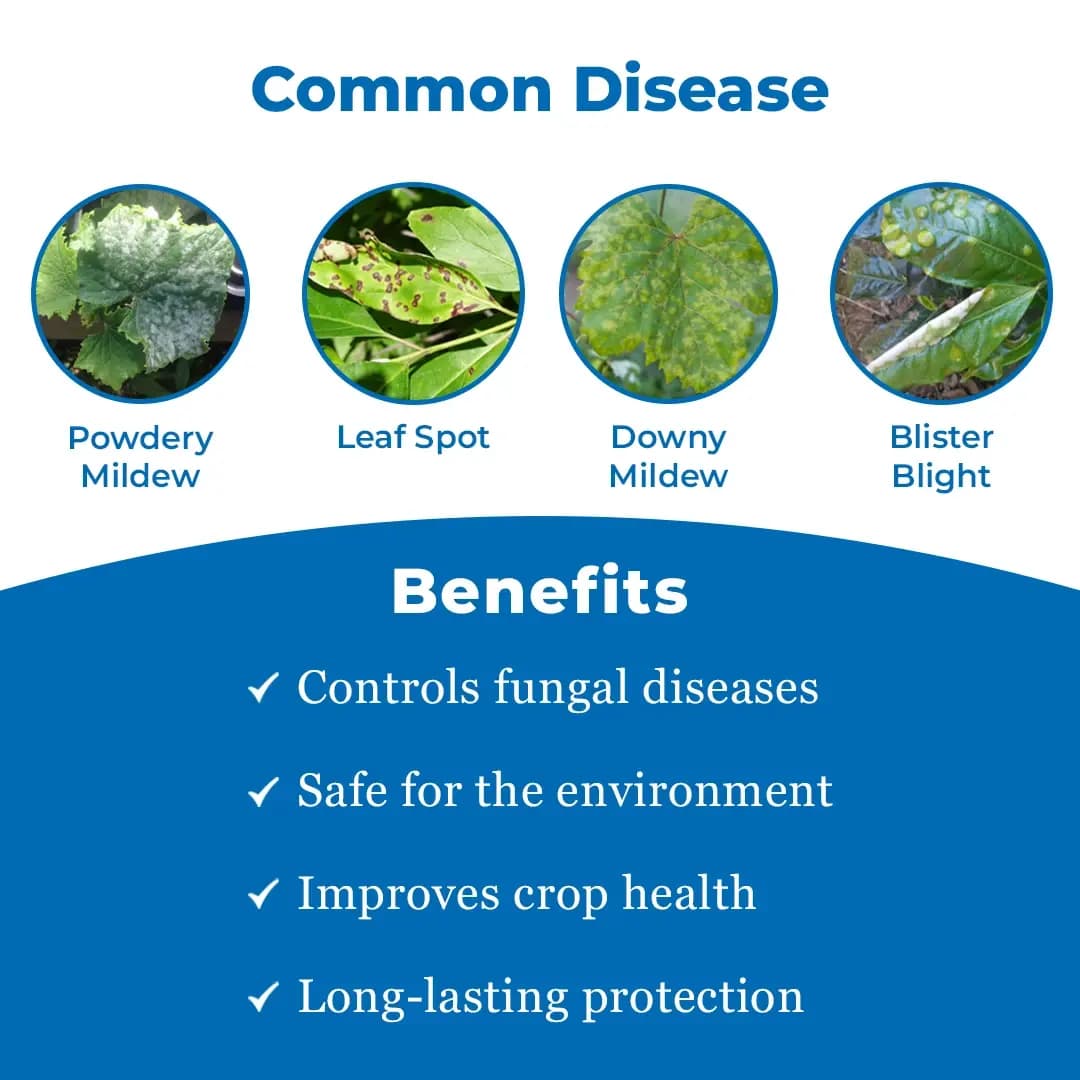 Common Disease

Powdery Mildew

Leaf Spot

Downy Mildew

Blister Blight

Benefits

✓ Controls fungal diseases

✓ Safe for the environment

✓ Improves crop health

✓ Long-lasting protection